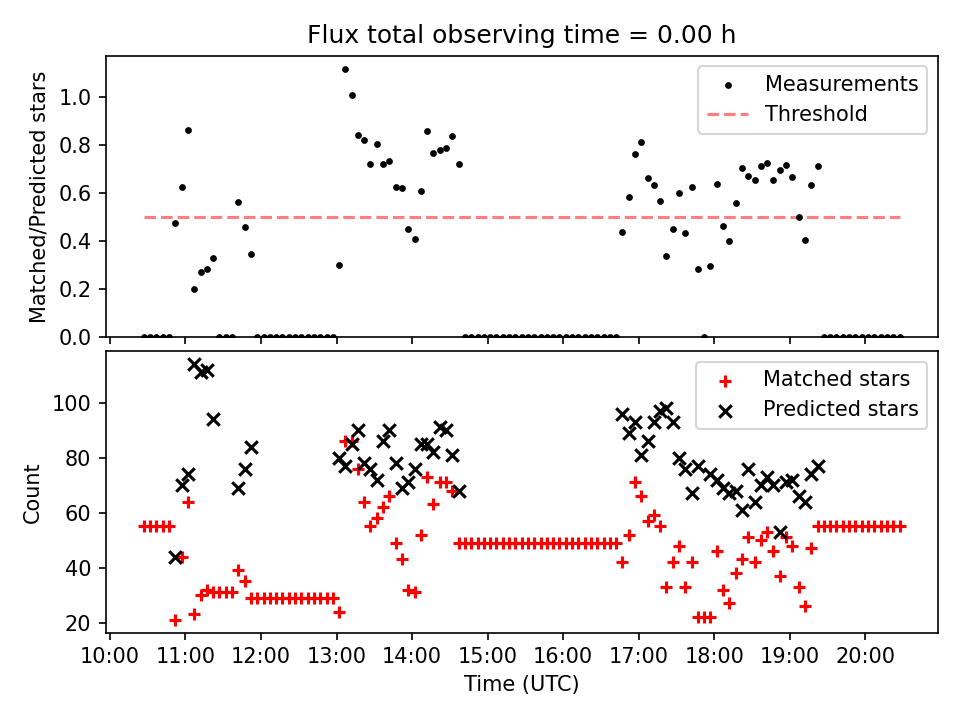 Flux total observing time = 0.00 h

Matched/Predicted stars

1.0
0.8
0.6
0.4
0.2
0.0

Measurements
Threshold

Count

100
80
60
40
20

Matched stars
Predicted stars

10:00 11:00 12:00 13:00 14:00 15:00 16:00 17:00 18:00 19:00 20:00

Time (UTC)